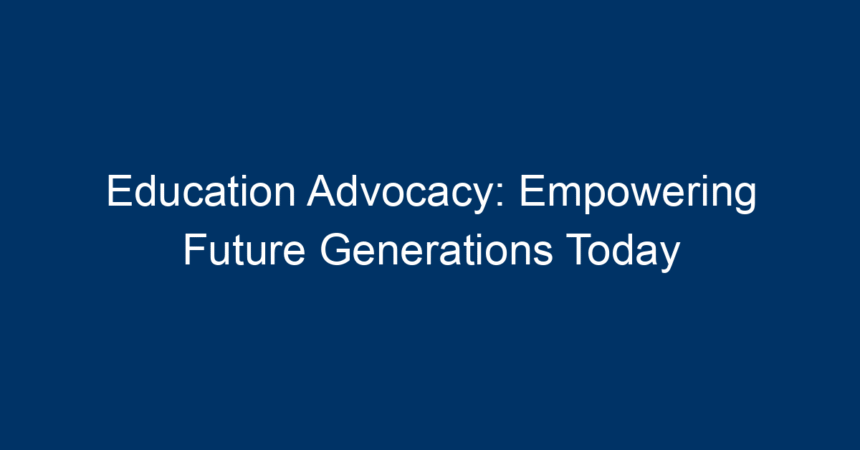 Education Advocacy: Empowering Future Generations Today